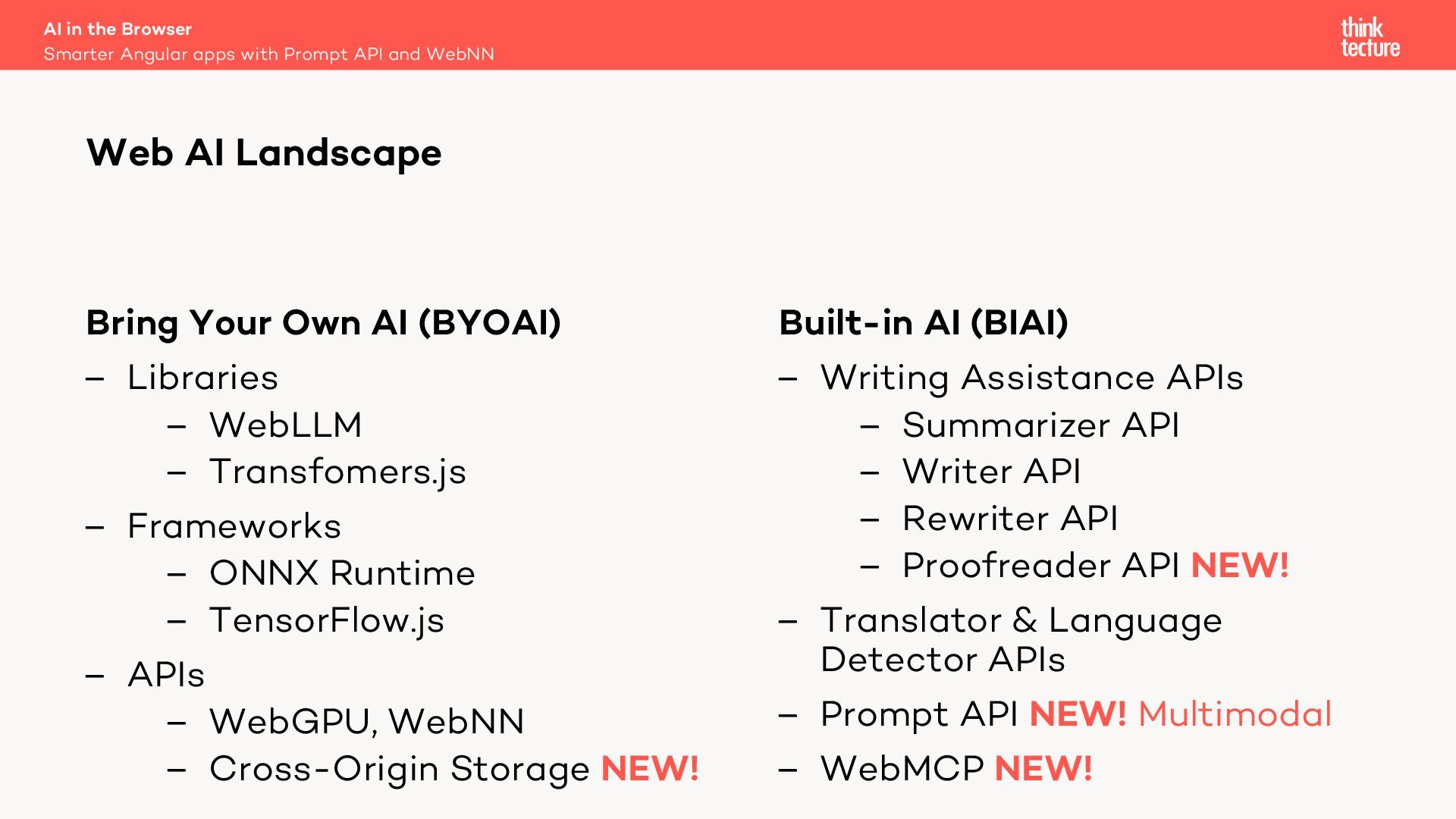 AI in the Browser
Smarter Angular apps with Prompt API and WebNN

think tecture

Web AI Landscape

Bring Your Own AI (BYOAI)
– Libraries
– WebLLM
– Transfomers.js
– Frameworks
– ONNX Runtime
– TensorFlow.js
– APIs
– WebGPU, WebNN
– Cross-Origin Storage NEW!

Built-in AI (BIAI)
– Writing Assistance APIs
– Summarizer API
– Writer API
– Rewriter API
– Proofreader API NEW!
– Translator & Language Detector APIs
– Prompt API NEW! Multimodal
– WebMCP NEW!